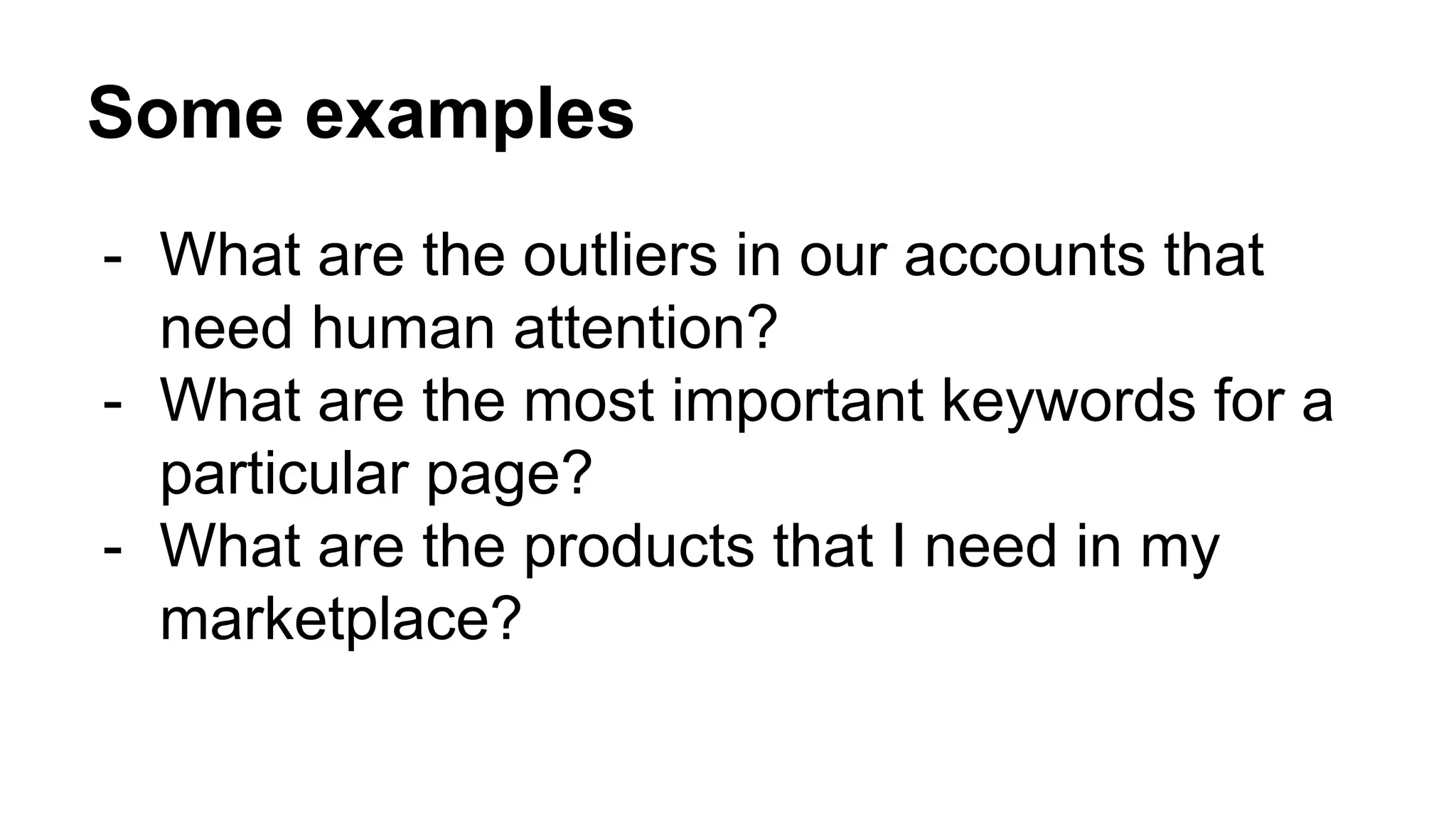 Some examples

- What are the outliers in our accounts that need human attention?
- What are the most important keywords for a particular page?
- What are the products that I need in my marketplace?